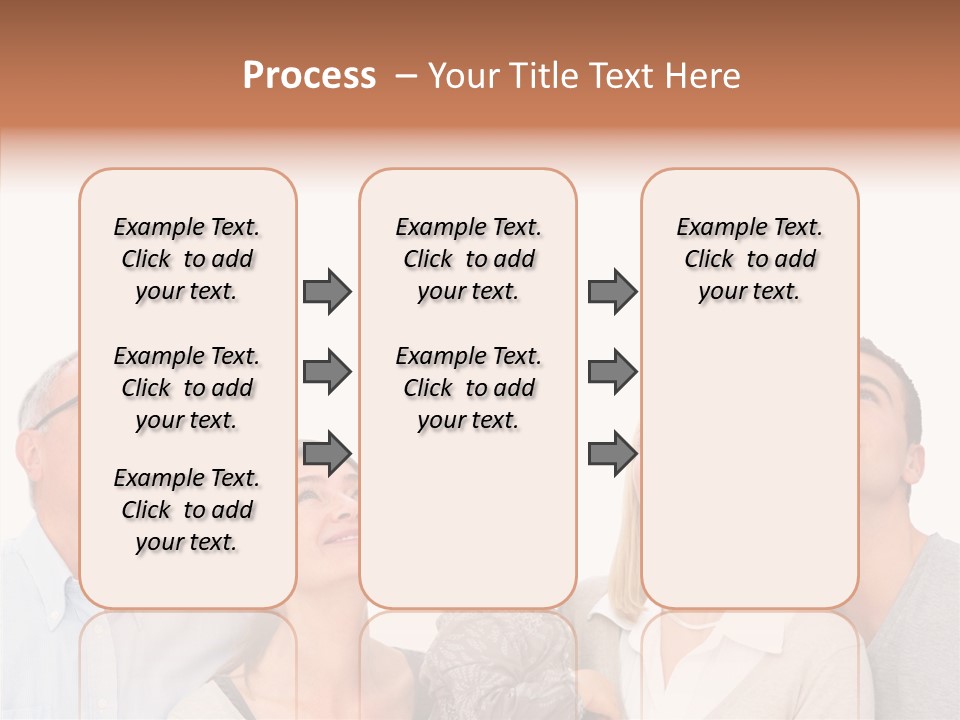 Process – Your Title Text Here

Example Text. Click to add your text.

Example Text. Click to add your text.

Example Text. Click to add your text.

Example Text. Click to add your text.

Example Text. Click to add your text.

Example Text. Click to add your text.